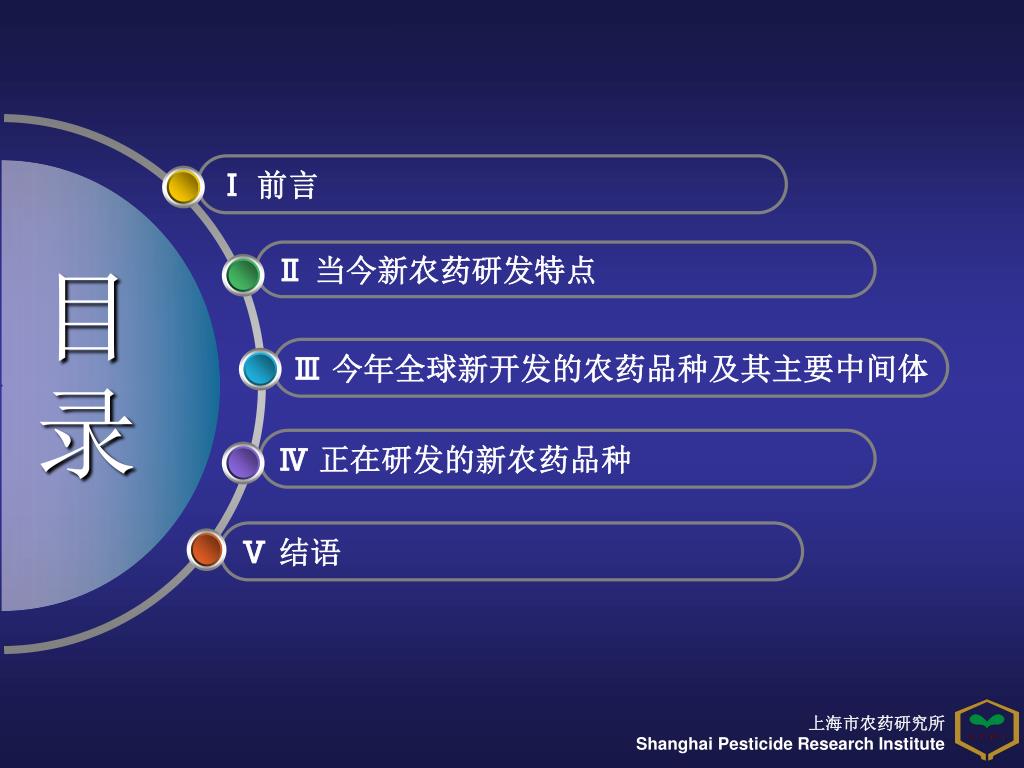 目录

Ⅰ 前言

Ⅱ 当今新农药研发特点

Ⅲ 今年全球新开发的农药品种及其主要中间体

Ⅳ 正在研发的新农药品种

Ⅴ 结语

上海市农药研究所
Shanghai Pesticide Research Institute